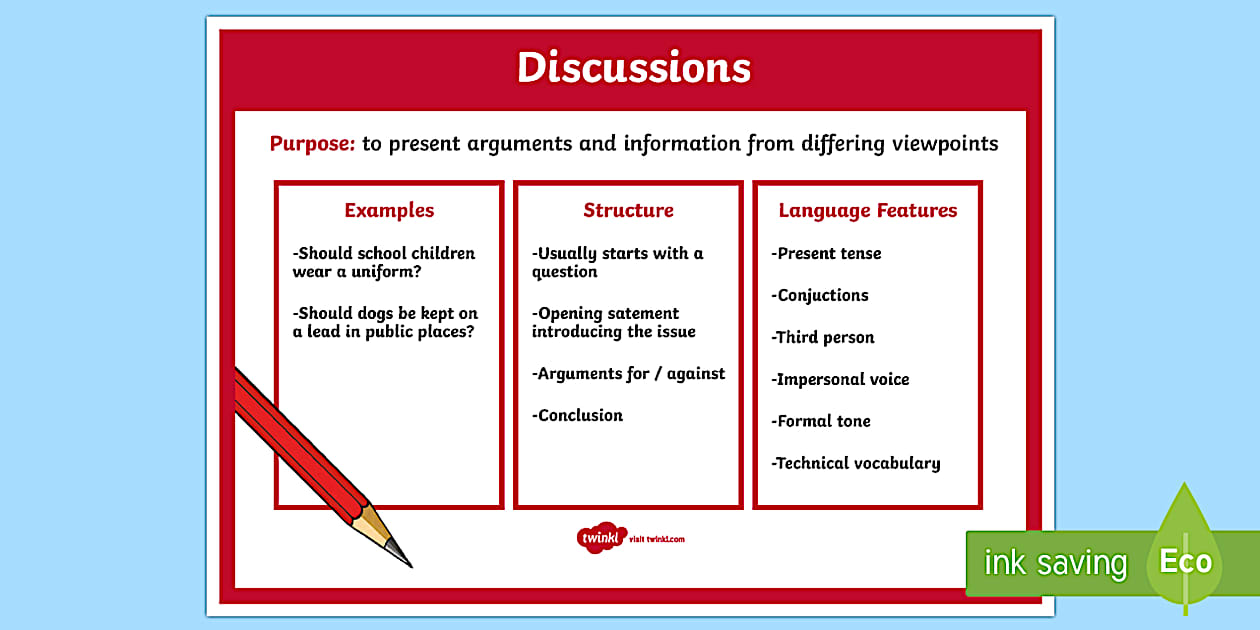 Discussions

Purpose: to present arguments and information from differing viewpoints

Examples

-Should school children wear a uniform?

-Should dogs be kept on a lead in public places?

Structure

-Usually starts with a question

-Opening satement introducing the issue

-Arguments for / against

-Conclusion

Language Features

-Present tense

-Conjuctions

-Third person

-Impersonal voice

-Formal tone

-Technical vocabulary

twinkl visit twinkl.com

ink saving Eco